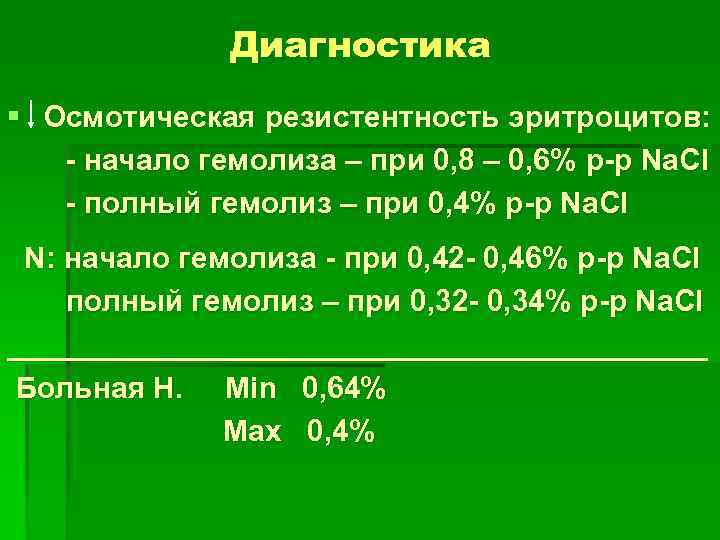 Диагностика

▪ ↓ Осмотическая резистентность эритроцитов:
- начало гемолиза – при 0,8 – 0,6% р-р NaCl
- полный гемолиз – при 0,4% р-р NaCl

N: начало гемолиза - при 0,42- 0,46% р-р NaCl
полный гемолиз – при 0,32- 0,34% р-р NaCl

Больная Н. Min 0,64%
Max 0,4%